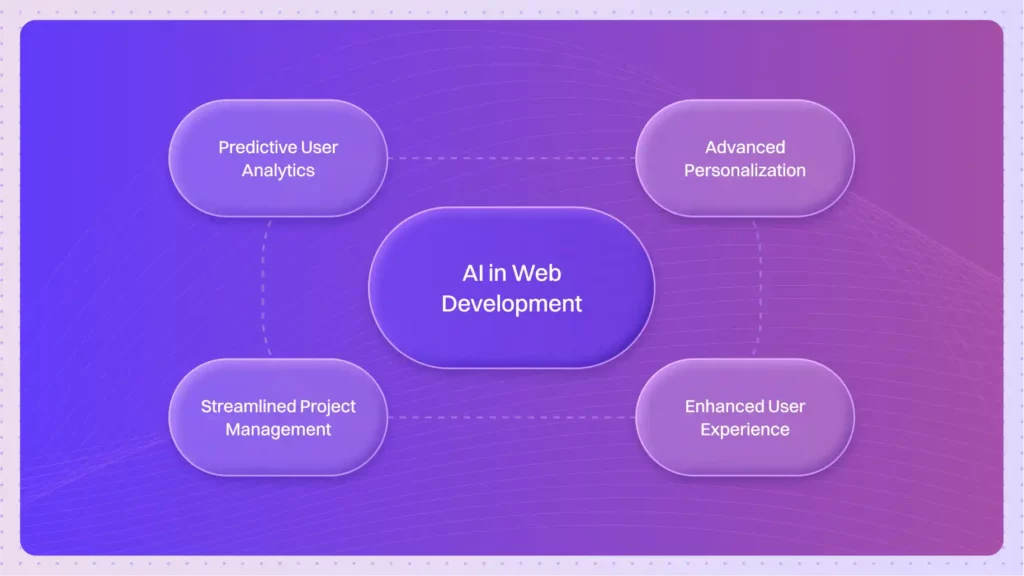 Predictive User Analytics

Advanced Personalization

AI in Web Development

Streamlined Project Management

Enhanced User Experience